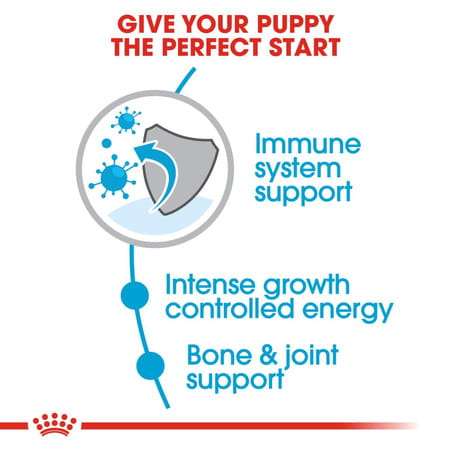 GIVE YOUR PUPPY THE PERFECT START

Immune system support

Intense growth controlled energy

Bone & joint support